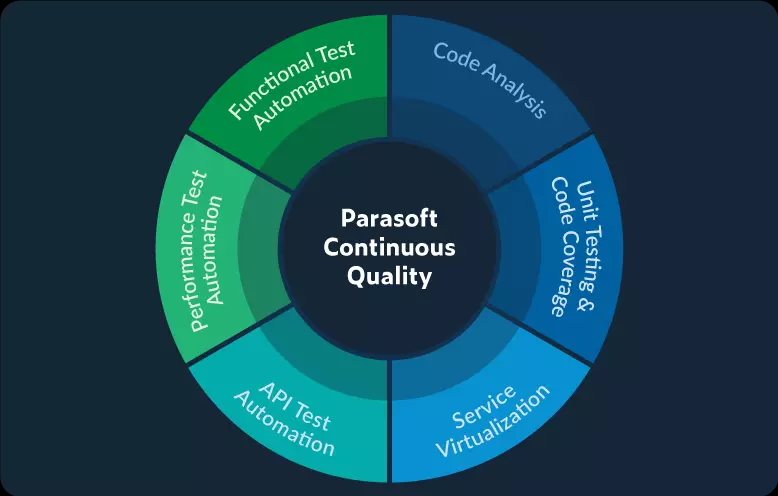 Parasoft Continuous Quality

Code Analysis

Unit Testing & Code Coverage

Service Virtualization

API Test Automation

Performance Test Automation

Functional Test Automation